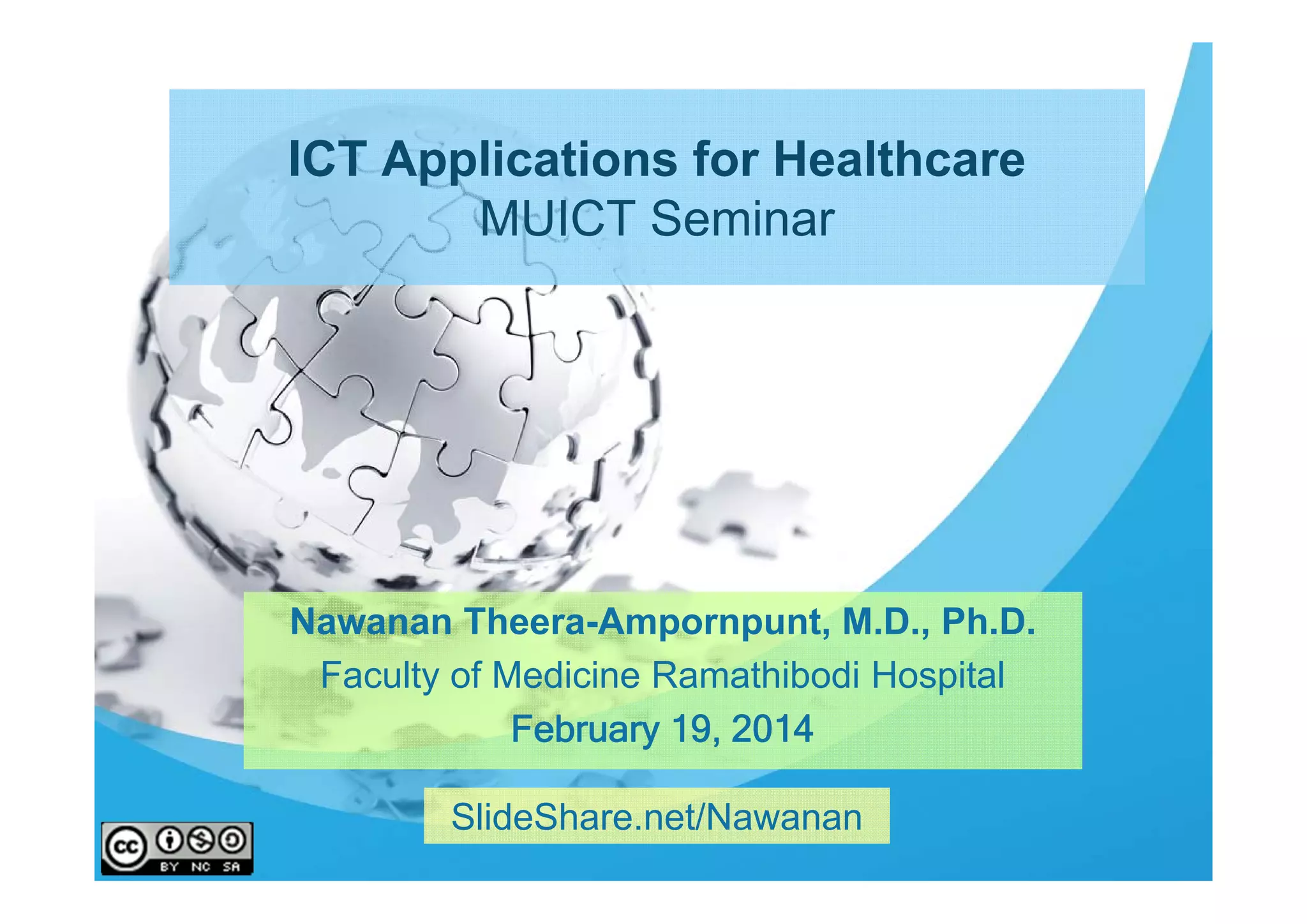 ICT Applications for Healthcare
MUICT Seminar

Nawanan Theera-Ampornpunt, M.D., Ph.D.
Faculty of Medicine Ramathibodi Hospital
February 19, 2014

SlideShare.net/Nawanan

cc BY NC SA